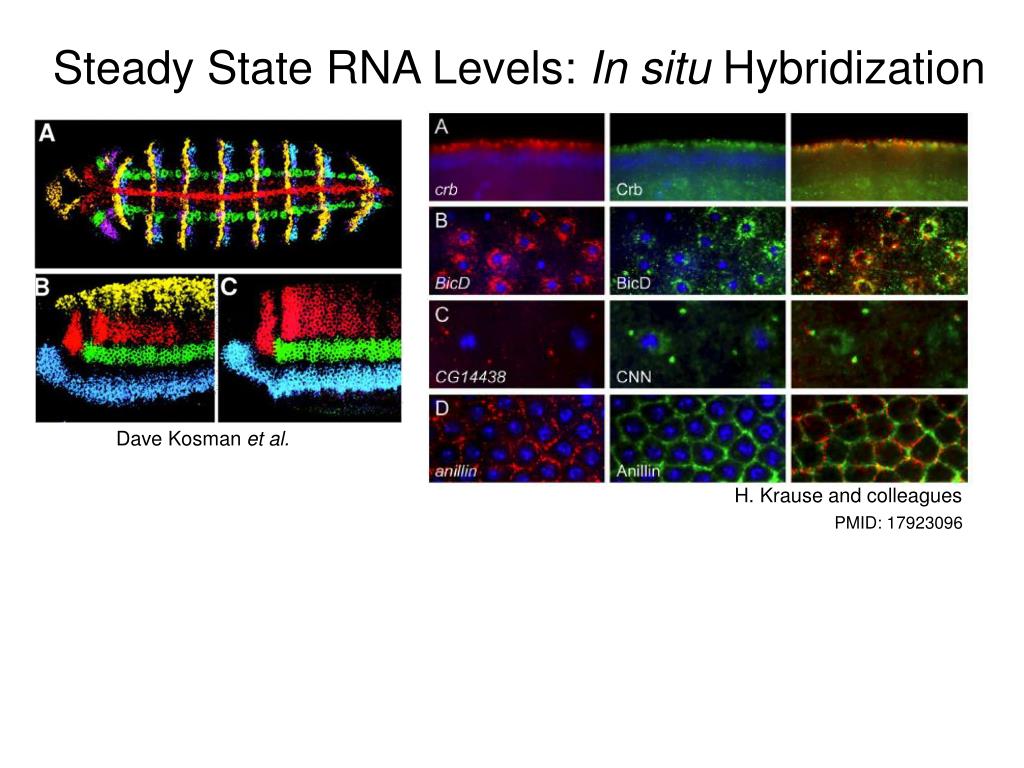 Steady State RNA Levels: In situ Hybridization

A

B

C

Dave Kosman et al.

A

crb

Crb

B

BicD

BicD

C

CG14438

CNN

D

anillin

Anillin

H. Krause and colleagues

PMID: 17923096